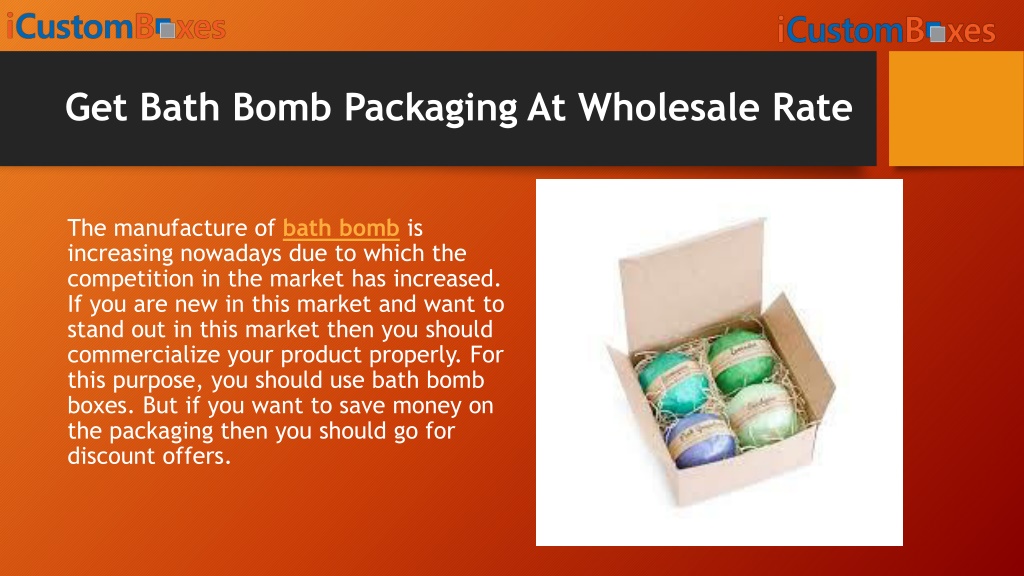 iCustomBoxes

iCustomBoxes

Get Bath Bomb Packaging At Wholesale Rate

The manufacture of bath bomb is increasing nowadays due to which the competition in the market has increased. If you are new in this market and want to stand out in this market then you should commercialize your product properly. For this purpose, you should use bath bomb boxes. But if you want to save money on the packaging then you should go for discount offers.